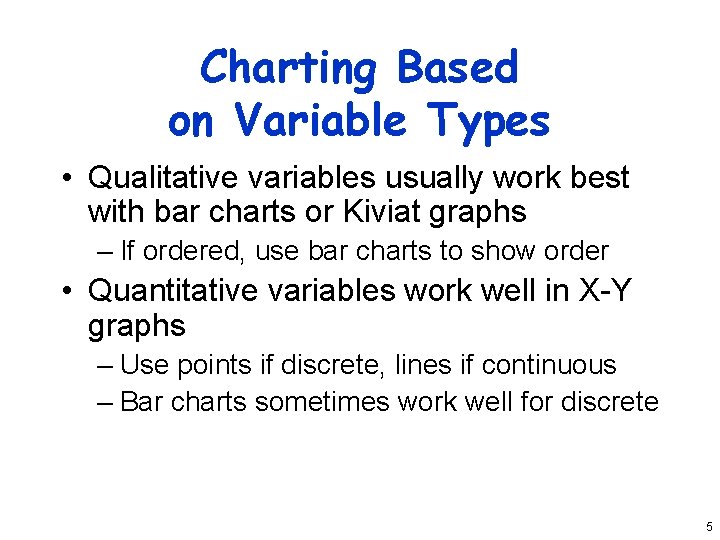 Charting Based on Variable Types

• Qualitative variables usually work best with bar charts or Kiviat graphs

– If ordered, use bar charts to show order

• Quantitative variables work well in X-Y graphs

– Use points if discrete, lines if continuous

– Bar charts sometimes work well for discrete

5